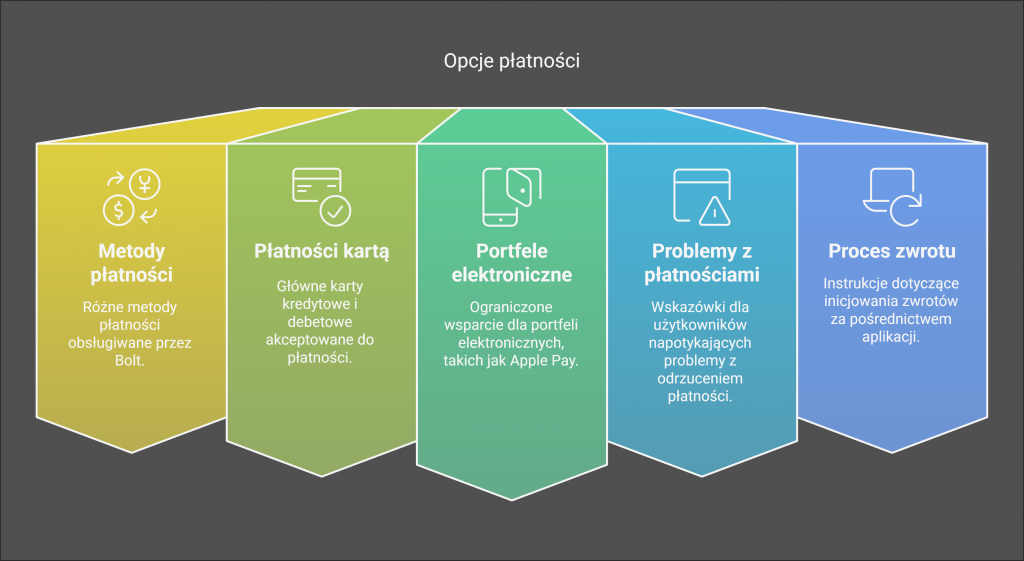 Opcje płatności

Metody płatności

Różne metody płatności obsługiwane przez Bolt.

Płatności kartą

Główne karty kredytowe i debetowe akceptowane do płatności.

Portfele elektroniczne

Ograniczone wsparcie dla portfeli elektronicznych, takich jak Apple Pay.

Problemy z płatnościami

Wskazówki dla użytkowników napotykających problemy z odrzuceniem płatności.

Proces zwrotu

Instrukcje dotyczące inicjowania zwrotów za pośrednictwem aplikacji.